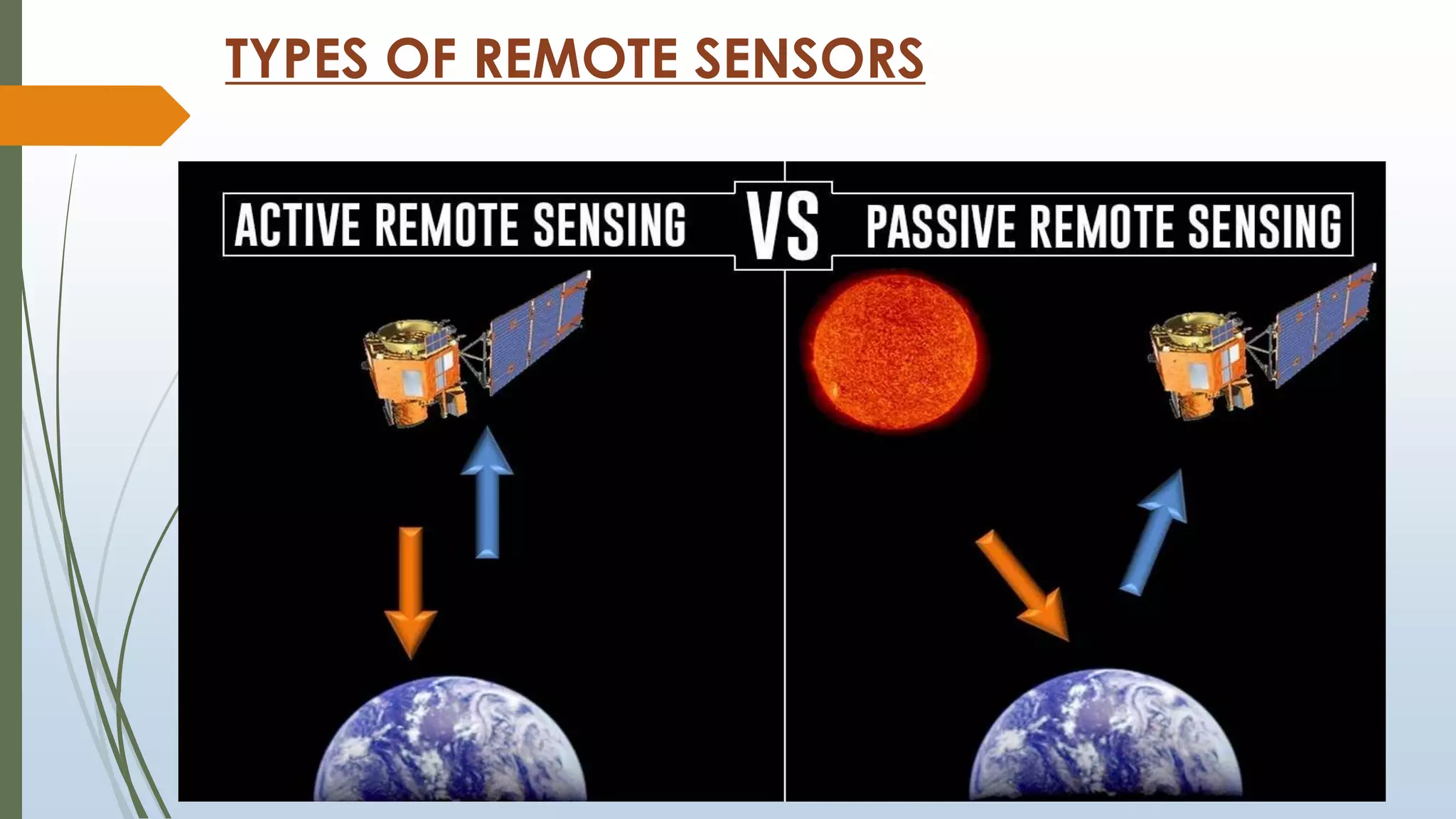 TYPES OF REMOTE SENSORS

ACTIVE REMOTE SENSING

VS

PASSIVE REMOTE SENSING